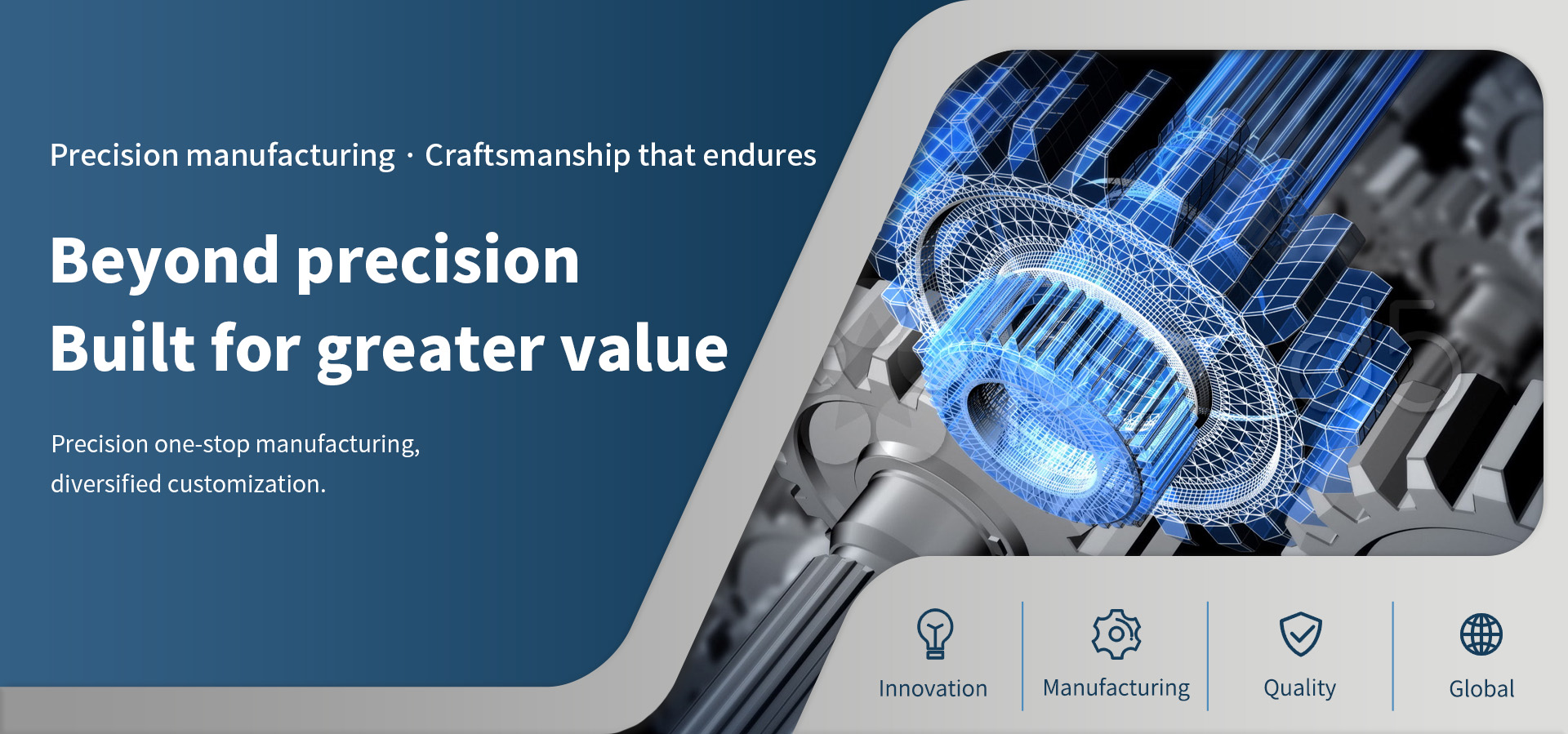 Precision manufacturing · Craftsmanship that endures

Beyond precision
Built for greater value

Precision one-stop manufacturing, diversified customization.

Innovation

Manufacturing

Quality

Global